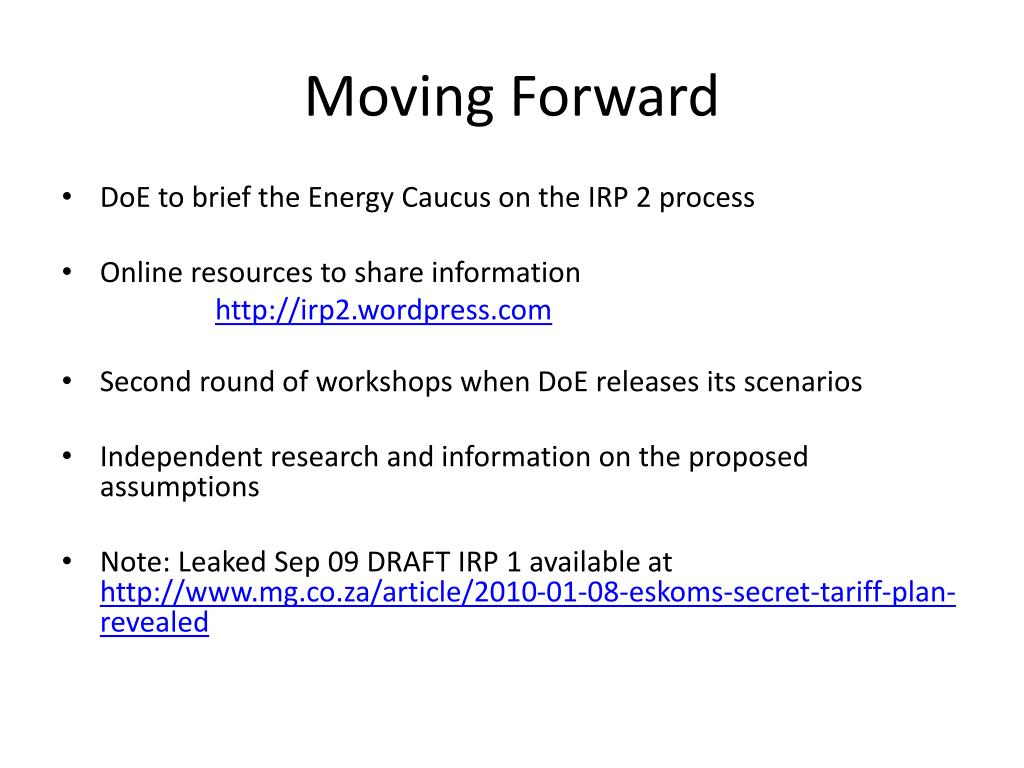 Moving Forward

• DoE to brief the Energy Caucus on the IRP 2 process

• Online resources to share information
http://irp2.wordpress.com

• Second round of workshops when DoE releases its scenarios

• Independent research and information on the proposed assumptions

• Note: Leaked Sep 09 DRAFT IRP 1 available at http://www.mg.co.za/article/2010-01-08-eskoms-secret-tariff-plan-revealed